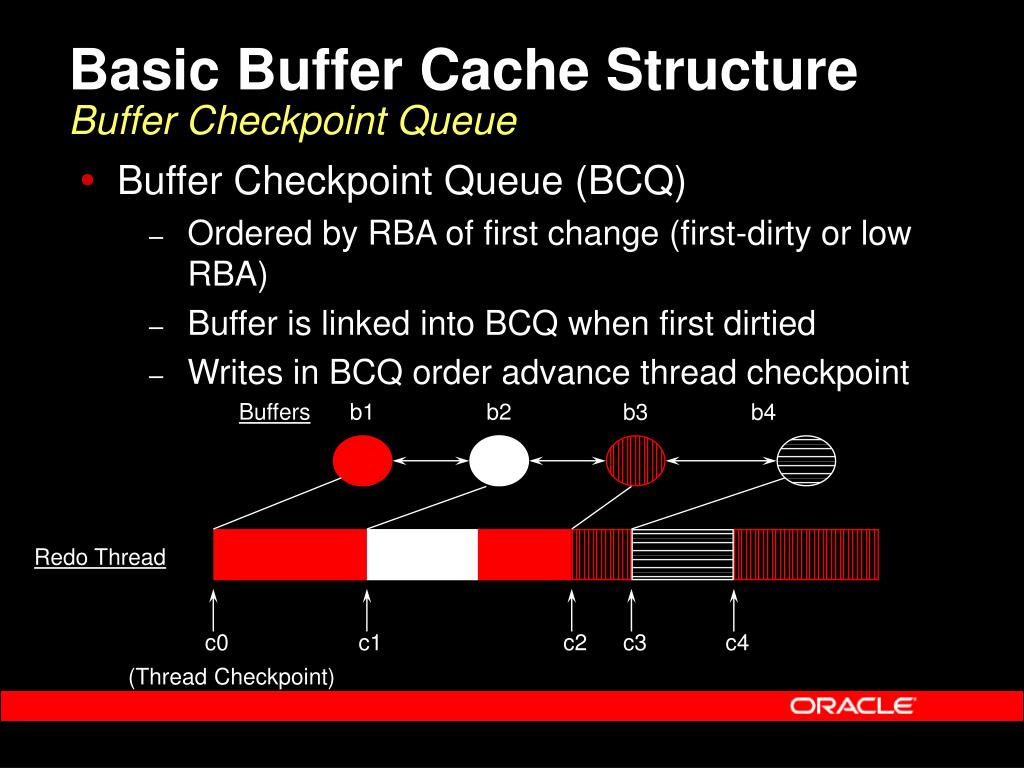 Basic Buffer Cache Structure
Buffer Checkpoint Queue

• Buffer Checkpoint Queue (BCQ)
– Ordered by RBA of first change (first-dirty or low RBA)
– Buffer is linked into BCQ when first dirtied
– Writes in BCQ order advance thread checkpoint

Buffers b1 b2 b3 b4

Redo Thread

c0 c1 c2 c3 c4

(Thread Checkpoint)

ORACLE